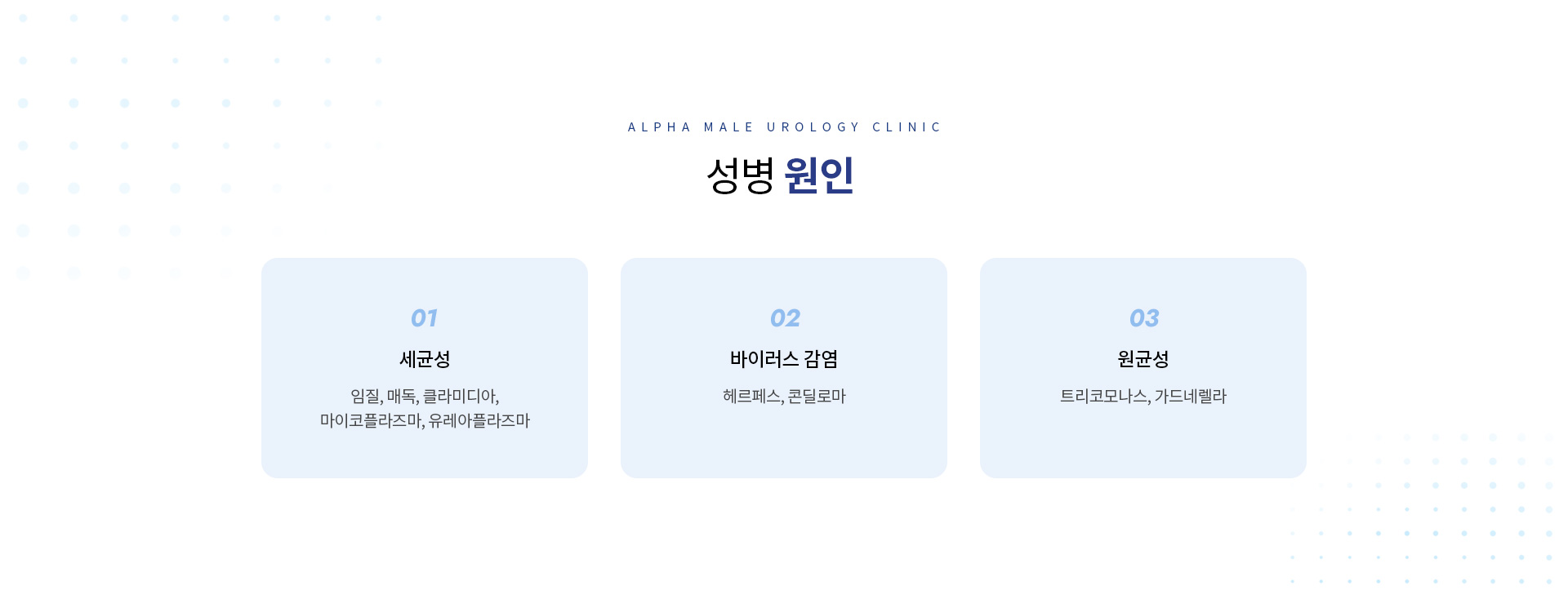 ALPHA MALE UROLOGY CLINIC

성병 원인

01

세균성

임질, 매독, 클라미디아, 마이코플라즈마, 유레아플라즈마

02

바이러스 감염

헤르페스, 콘딜로마

03

원균성

트리코모나스, 가드네렐라